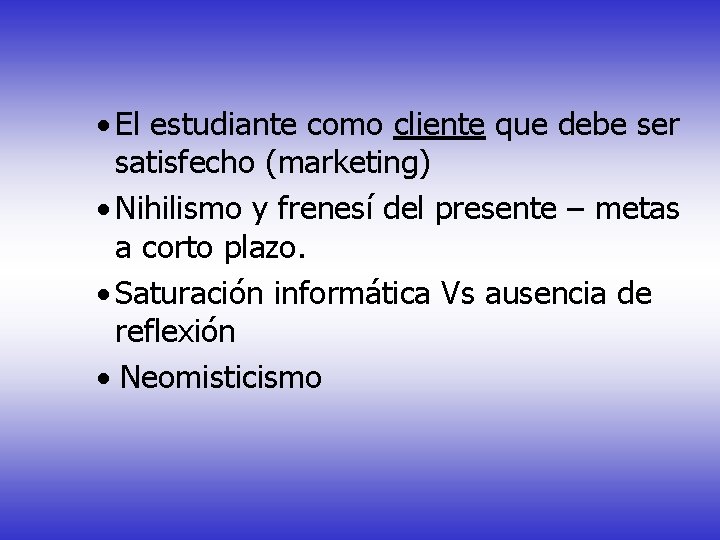 • El estudiante como cliente que debe ser satisfecho (marketing)

• Nihilismo y frenesí del presente – metas a corto plazo.

• Saturación informática Vs ausencia de reflexión

• Neomisticismo